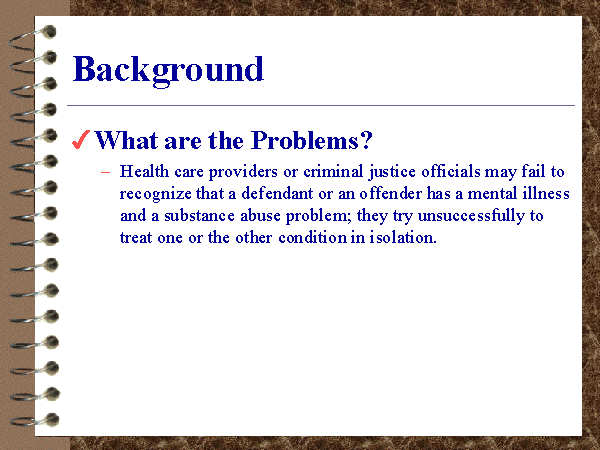 Background

✓ What are the Problems?

– Health care providers or criminal justice officials may fail to recognize that a defendant or an offender has a mental illness and a substance abuse problem; they try unsuccessfully to treat one or the other condition in isolation.